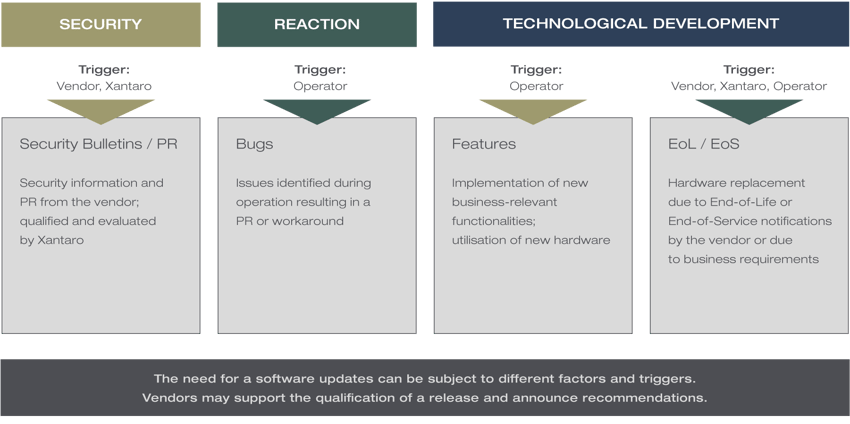 SECURITY

Trigger:
Vendor, Xantaro

Security Bulletins / PR

Security information and PR from the vendor; qualified and evaluated by Xantaro

REACTION

Trigger:
Operator

Bugs

Issues identified during operation resulting in a PR or workaround

TECHNOLOGICAL DEVELOPMENT

Trigger:
Operator

Features

Implementation of new business-relevant functionalities; utilisation of new hardware

Trigger:
Vendor, Xantaro, Operator

EoL / EoS

Hardware replacement due to End-of-Life or End-of-Service notifications by the vendor or due to business requirements

The need for a software updates can be subject to different factors and triggers. Vendors may support the qualification of a release and announce recommendations.